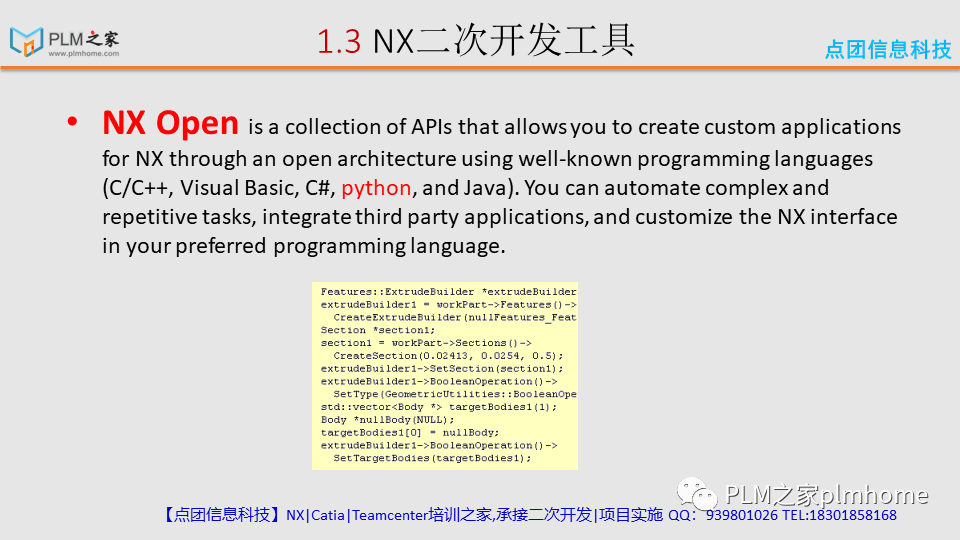 PLM之家
www.plmhome.com

1.3 NX二次开发工具

点团信息科技

• NX Open is a collection of APIs that allows you to create custom applications for NX through an open architecture using well-known programming languages (C/C++, Visual Basic, C#, python, and Java). You can automate complex and repetitive tasks, integrate third party applications, and customize the NX interface in your preferred programming language.

Features::ExtrudeBuilder *extrudeBuilder
extrudeBuilder1 = workPart->Features()->
  CreateExtrudeBuilder(nullFeatures_Feat
Section *section1;
section1 = workPart->Sections()->
  CreateSection(0.02413, 0.0254, 0.5);
extrudeBuilder1->SetSection(section1);
extrudeBuilder1->BooleanOperation()->
  SetType(GeometricUtilities::BooleanOpe
std::vector<Body *> targetBodies1(1);
Body *nullBody(NULL);
targetBodies1[0] = nullBody;
extrudeBuilder1->BooleanOperation()->
  SetTargetBodies(targetBodies1);

PLM之家plmhome

【点团信息科技】NX|Catia|Teamcenter培训之家,承接二次开发|项目实施 QQ: 939801026 TEL:18301858168